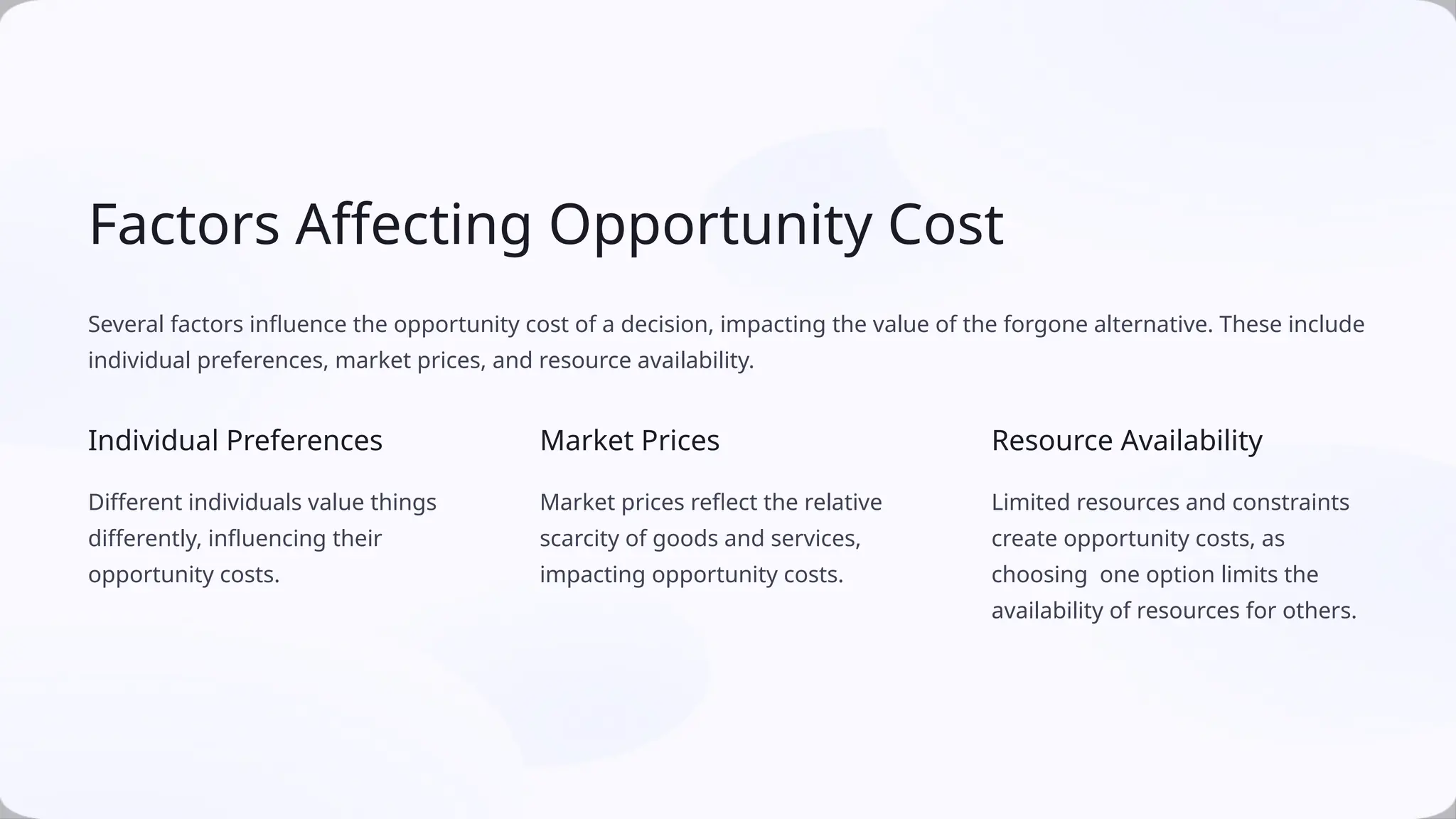 Factors Affecting Opportunity Cost

Several factors influence the opportunity cost of a decision, impacting the value of the forgone alternative. These include individual preferences, market prices, and resource availability.

Individual Preferences

Different individuals value things differently, influencing their opportunity costs.

Market Prices

Market prices reflect the relative scarcity of goods and services, impacting opportunity costs.

Resource Availability

Limited resources and constraints create opportunity costs, as choosing one option limits the availability of resources for others.